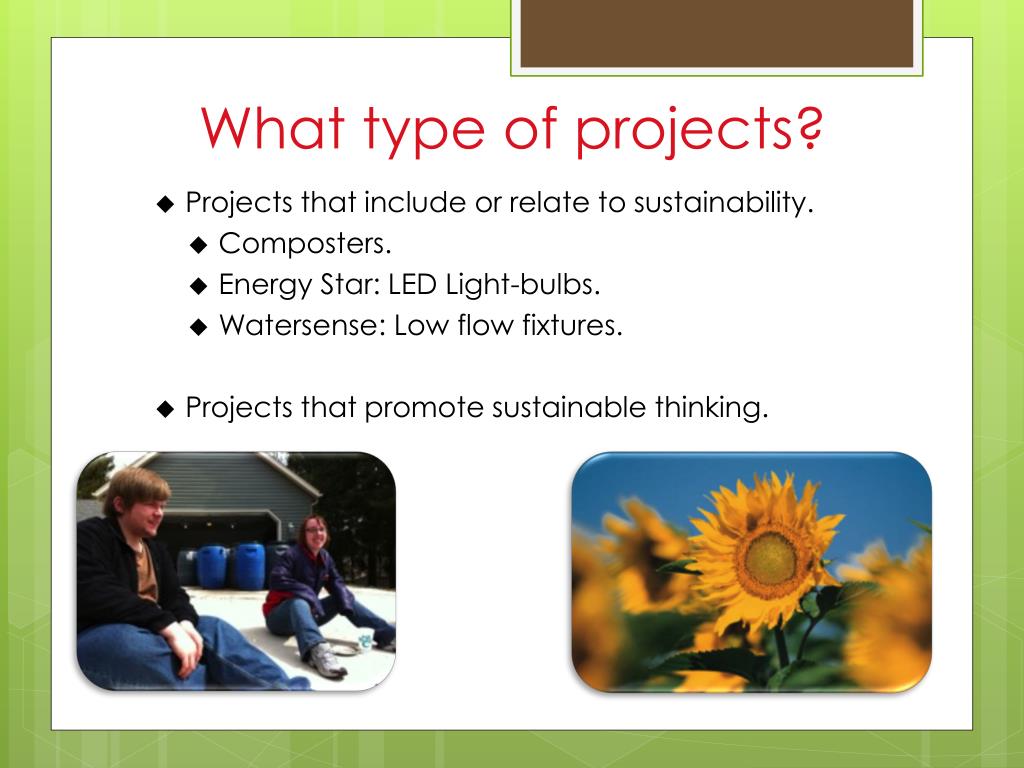 What type of projects?

◆ Projects that include or relate to sustainability.
◆ Composters.
◆ Energy Star: LED Light-bulbs.
◆ Watersense: Low flow fixtures.

◆ Projects that promote sustainable thinking.